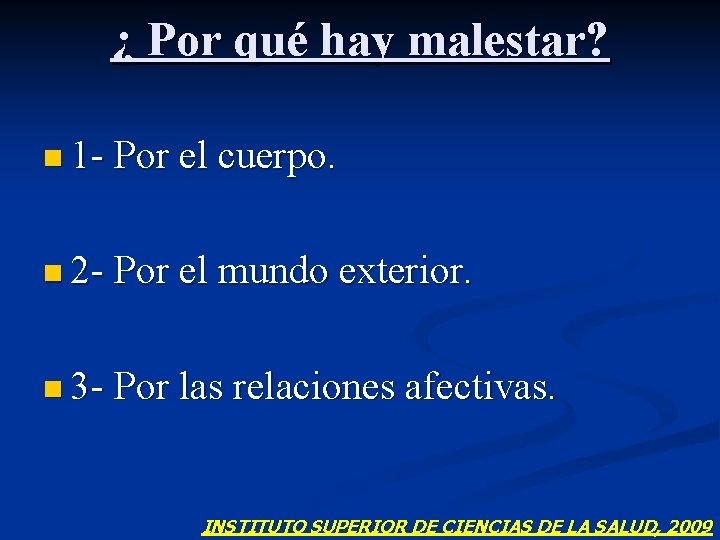 ¿ Por qué hay malestar?

• 1- Por el cuerpo.

• 2- Por el mundo exterior.

• 3- Por las relaciones afectivas.

INSTITUTO SUPERIOR DE CIENCIAS DE LA SALUD, 2009